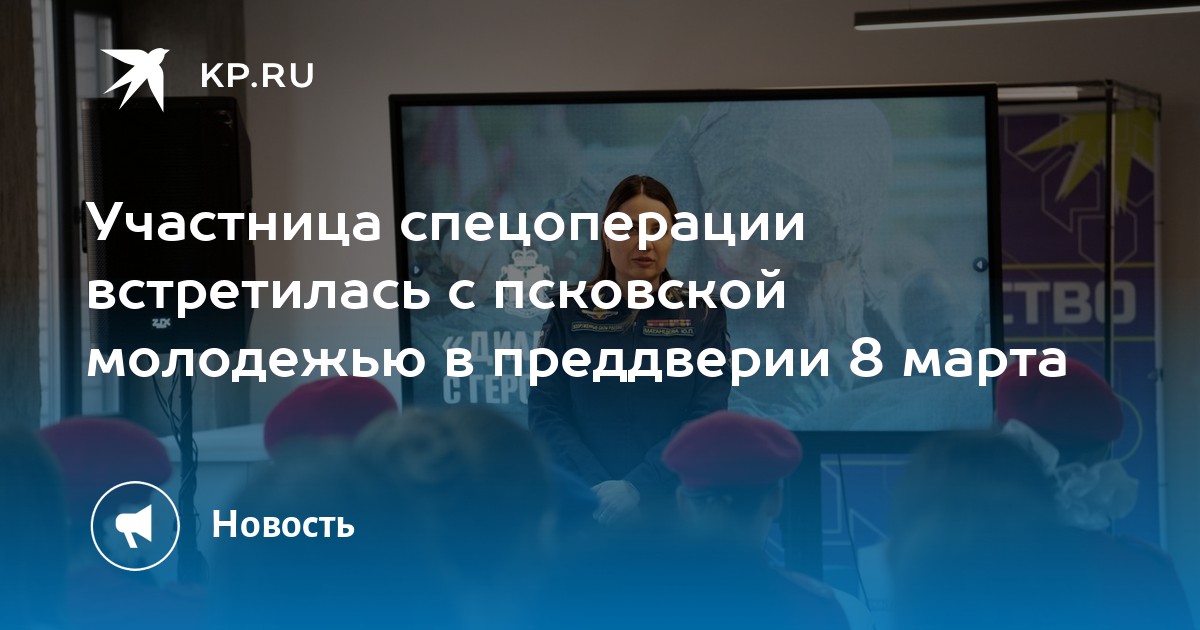 KP.RU

Участница спецоперации встретилась с псковской молодежью в преддверии 8 марта

Новость